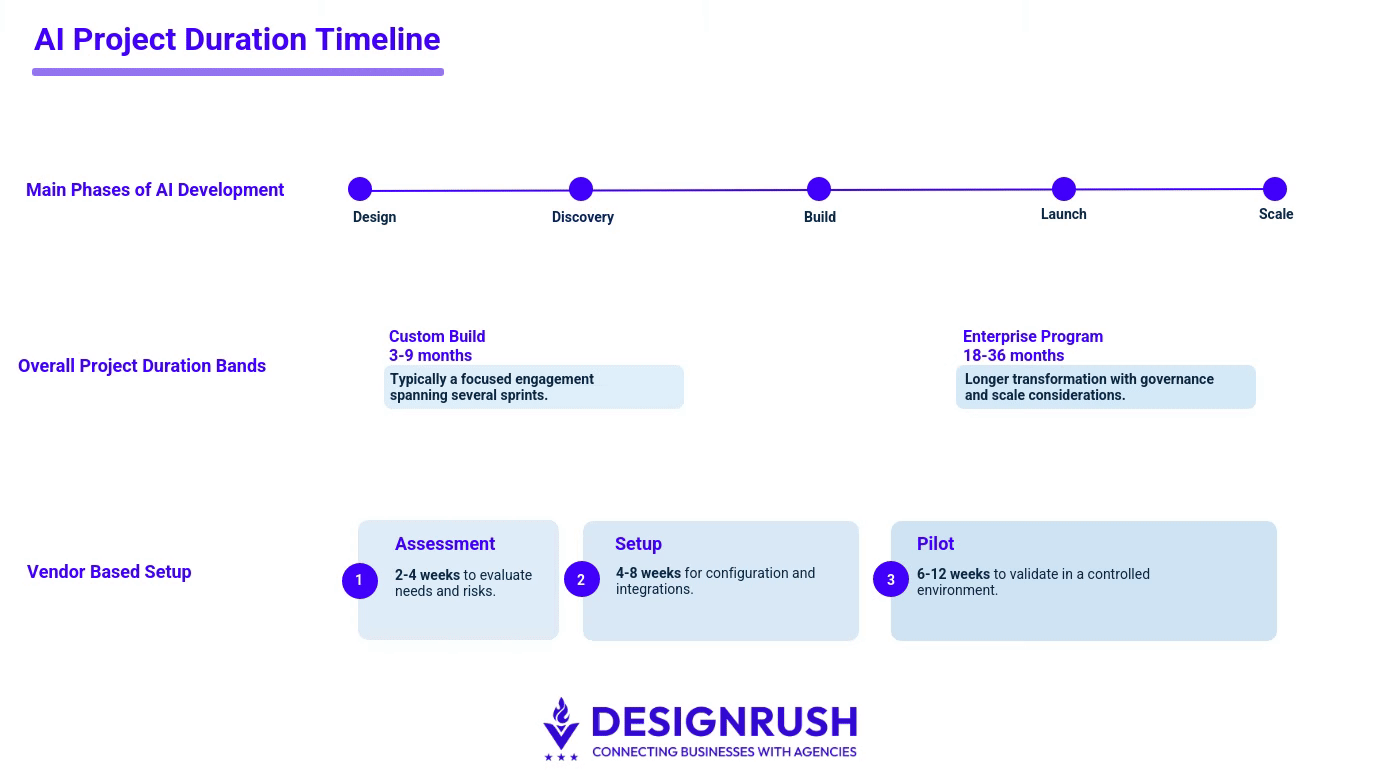 AI Project Duration Timeline

Main Phases of AI Development

Design

Discovery

Build

Launch

Scale

Overall Project Duration Bands

Custom Build
3-9 months
Typically a focused engagement spanning several sprints.

Enterprise Program
18-36 months
Longer transformation with governance and scale considerations.

Vendor Based Setup

1
Assessment
2-4 weeks to evaluate needs and risks.

2
Setup
4-8 weeks for configuration and integrations.

3
Pilot
6-12 weeks to validate in a controlled environment.

DESIGNRUSH
CONNECTING BUSINESSES WITH AGENCIES